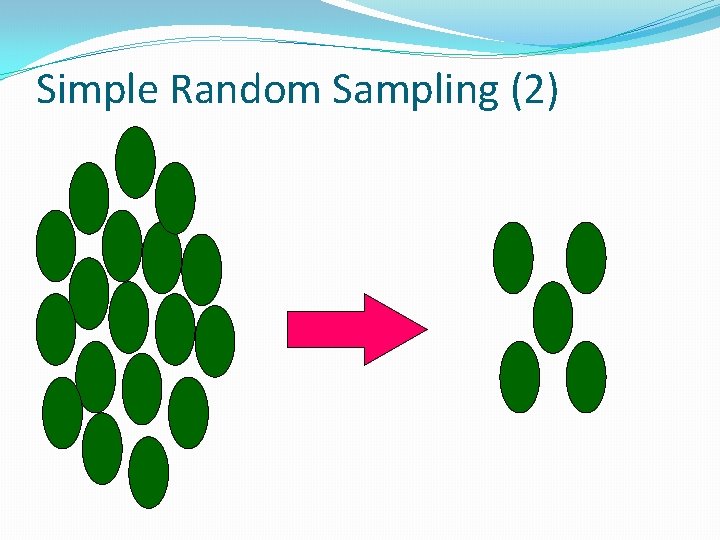 Simple Random Sampling (2)